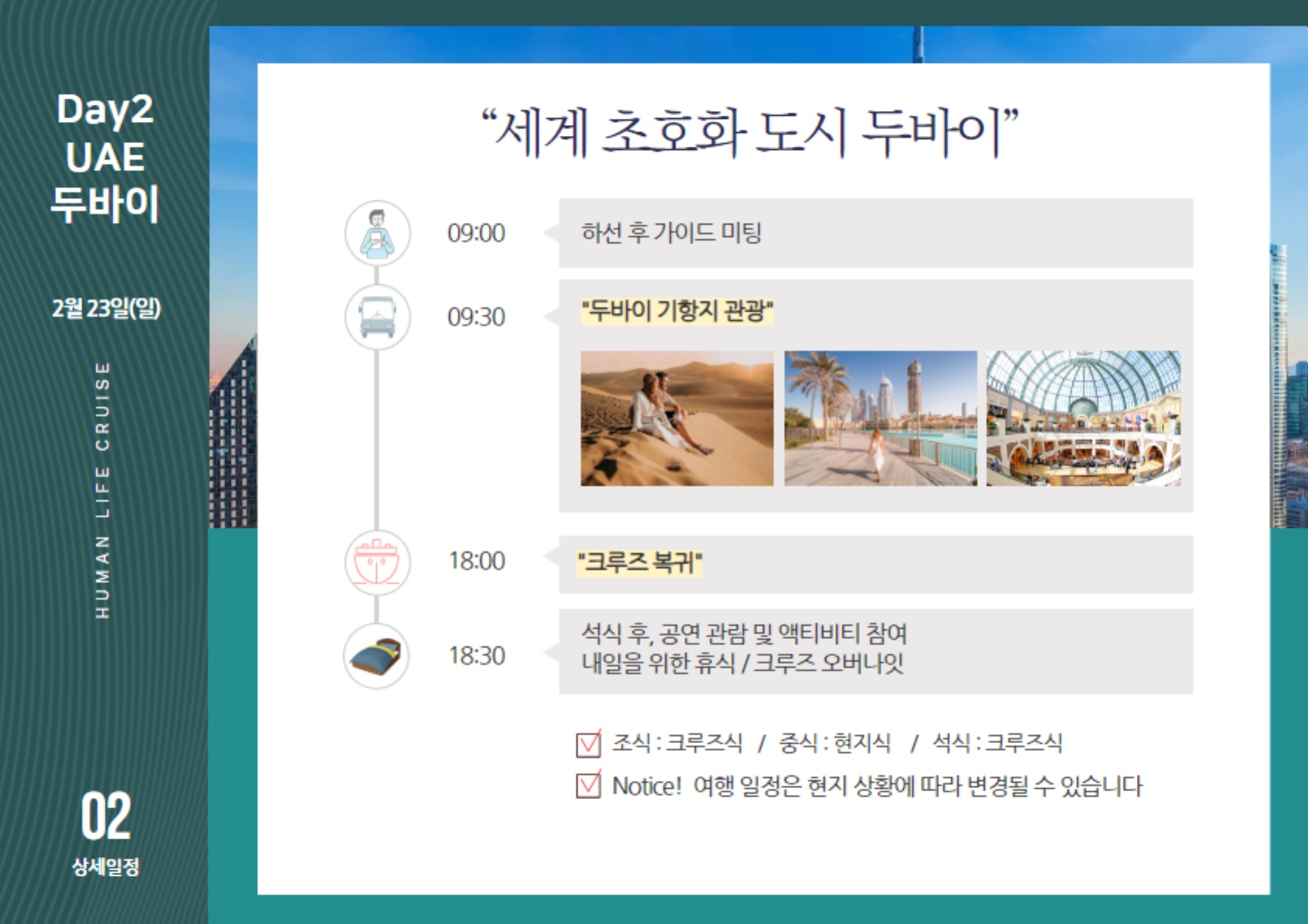 Day2
UAE
두바이

2월 23일(일)

HUMAN LIFE CRUISE

02
상세일정

“세계 초호화 도시 두바이”

09:00 하선 후 가이드 미팅

09:30 "두바이 기항지 관광"

18:00 "크루즈 복귀"

18:30 석식 후, 공연 관람 및 액티비티 참여
내일을 위한 휴식 / 크루즈 오버나잇

조식 : 크루즈식 / 중식 : 현지식 / 석식 : 크루즈식

Notice! 여행 일정은 현지 상황에 따라 변경될 수 있습니다